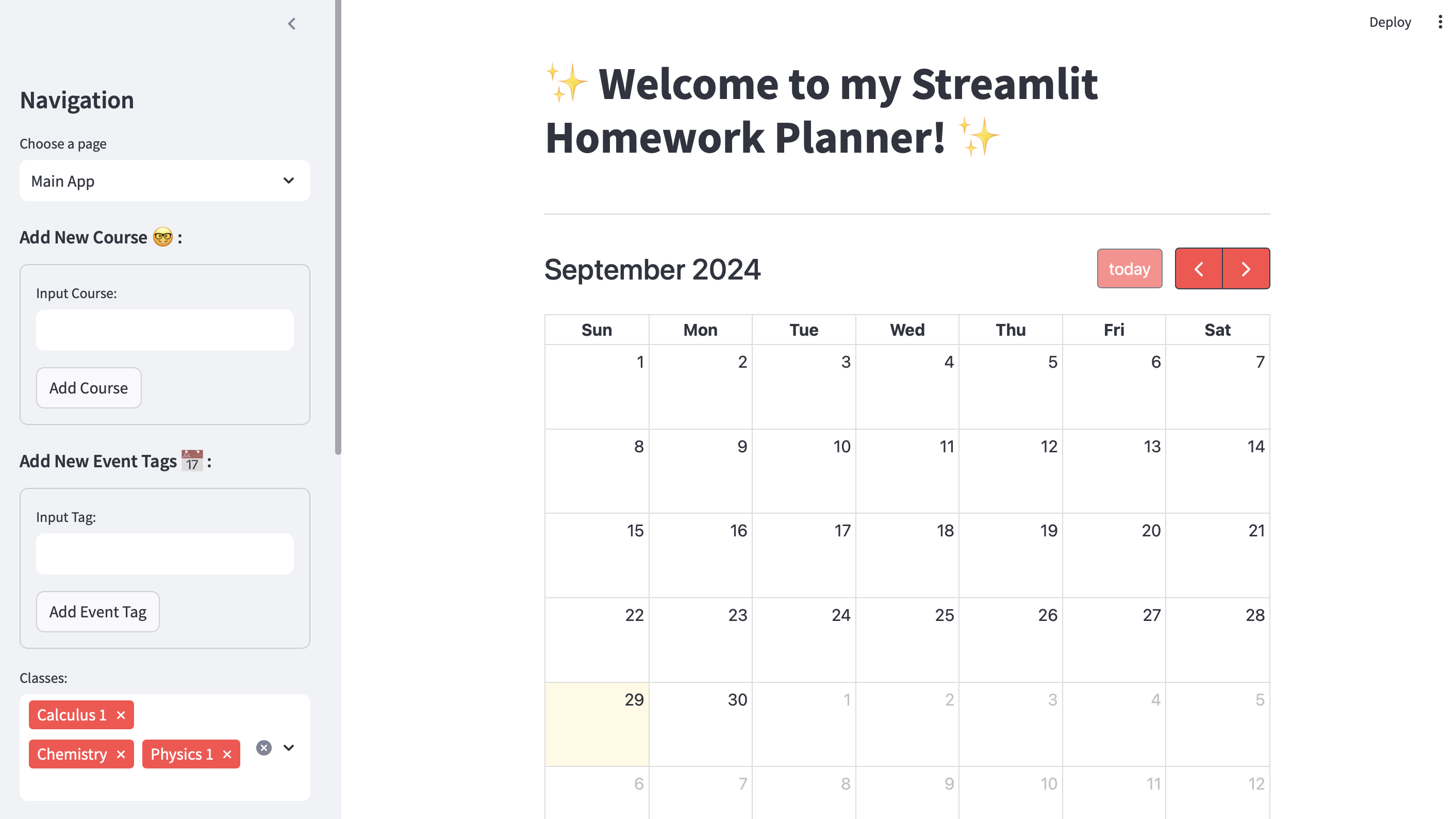 Navigation

Choose a page

Main App

Add New Course 🤓 :

Input Course:

Add Course

Add New Event Tags 📅 :

Input Tag:

Add Event Tag

Classes:

Calculus 1 ×

Chemistry × Physics 1 ×

Deploy

✨ Welcome to my Streamlit Homework Planner! ✨

September 2024

today

| Sun | Mon | Tue | Wed | Thu | Fri | Sat |
|---|---|---|---|---|---|---|
| 1 | 2 | 3 | 4 | 5 | 6 | 7 |
| 8 | 9 | 10 | 11 | 12 | 13 | 14 |
| 15 | 16 | 17 | 18 | 19 | 20 | 21 |
| 22 | 23 | 24 | 25 | 26 | 27 | 28 |
| 29 | 30 | 1 | 2 | 3 | 4 | 5 |
| 6 | 7 | 8 | 9 | 10 | 11 | 12 |